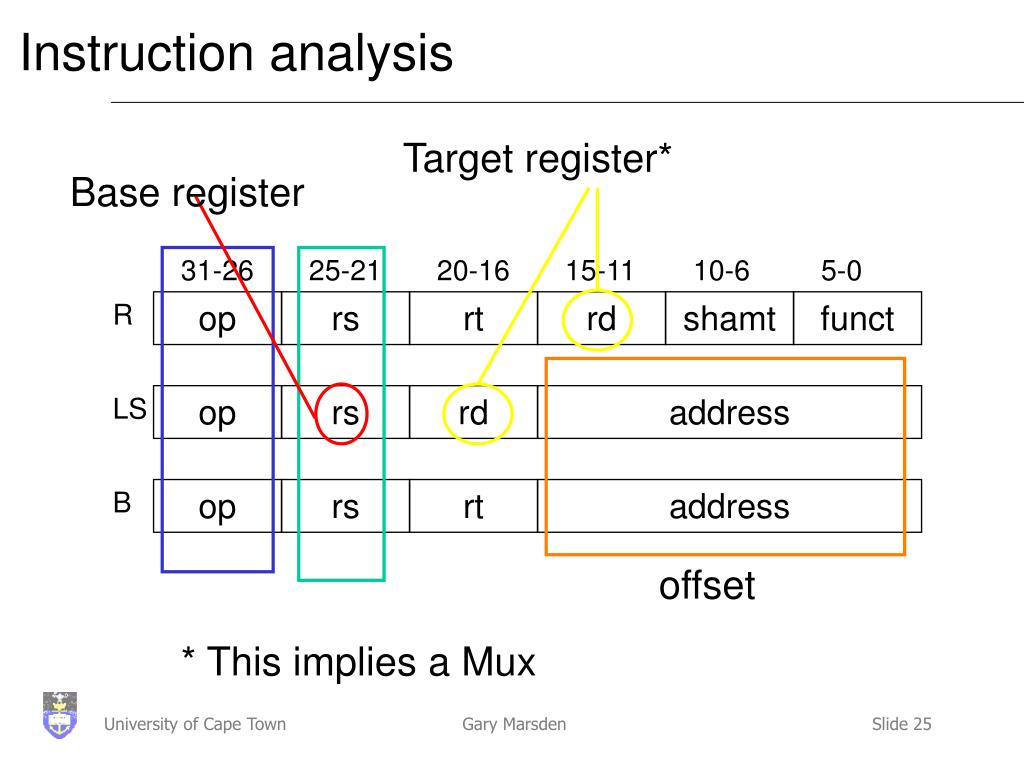 Instruction analysis

Target register*

Base register

| | 31-26 | 25-21 | 20-16 | 15-11 | 10-6 | 5-0 |
|---|---|---|---|---|---|---|
| R | op | rs | rt | rd | shamt | funct |
| LS | op | rs | rd | address | | |
| B | op | rs | rt | address | | |

offset

* This implies a Mux

University of Cape Town

Gary Marsden

Slide 25